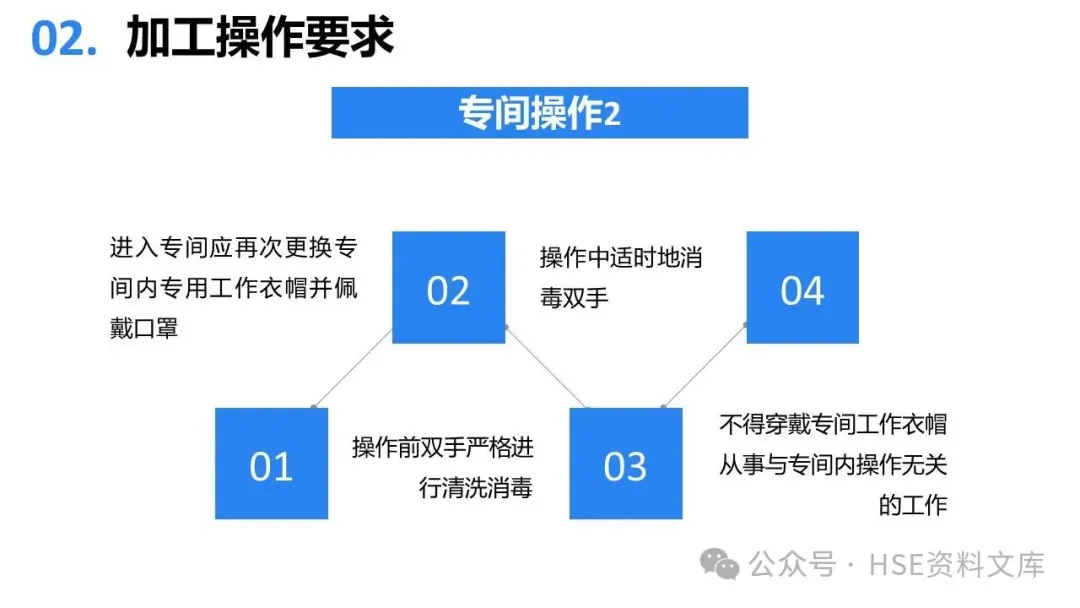 02. 加工操作要求

专间操作2

进入专间应再次更换专间内专用工作衣帽并佩戴口罩

02

操作中适时地消毒双手

04

01

操作前双手严格进行清洗消毒

03

不得穿戴专间工作衣帽从事与专间内操作无关的工作

公众号 · HSE资料文库